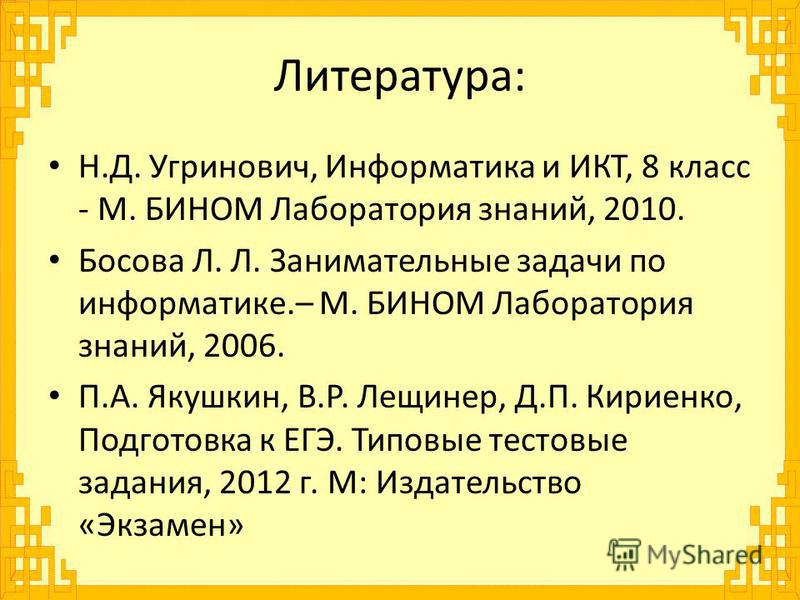 Литература:

• Н.Д. Угринович, Информатика и ИКТ, 8 класс - М. БИНОМ Лаборатория знаний, 2010.

• Босова Л. Л. Занимательные задачи по информатике.– М. БИНОМ Лаборатория знаний, 2006.

• П.А. Якушкин, В.Р. Лещинер, Д.П. Кириенко, Подготовка к ЕГЭ. Типовые тестовые задания, 2012 г. М: Издательство «Экзамен»

MyShared